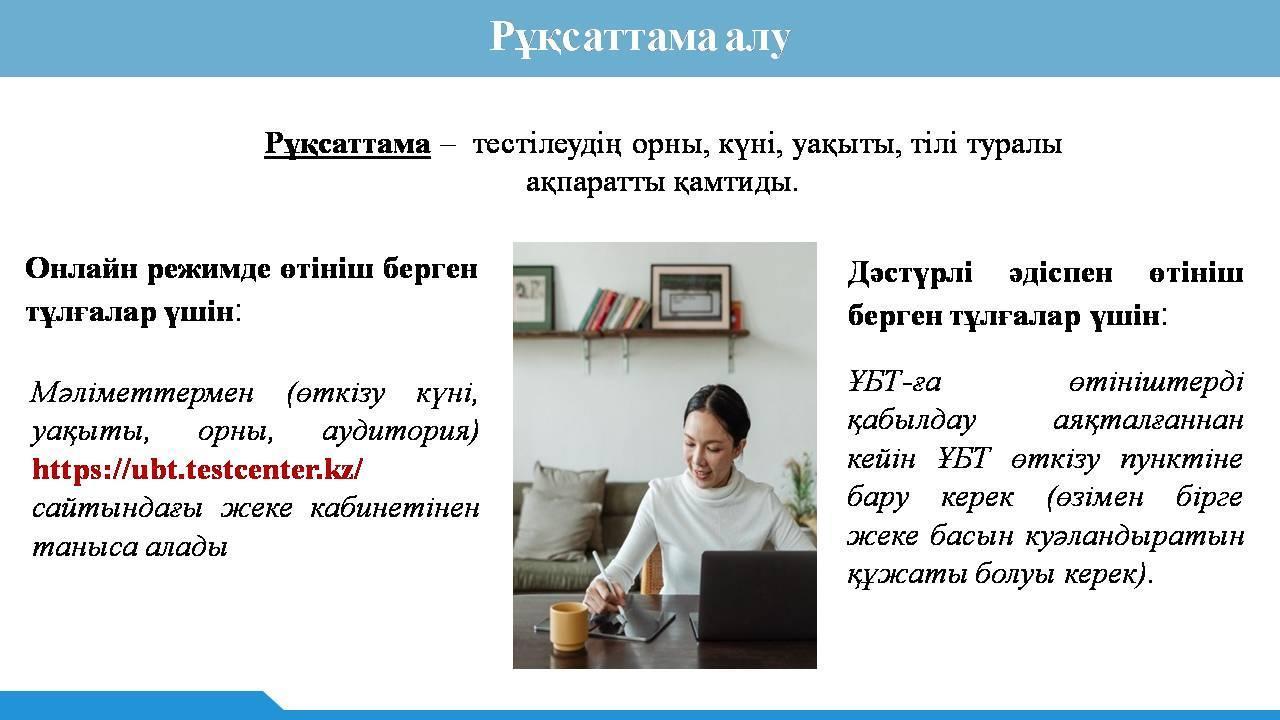 Рұқсаттама алу

Рұқсаттама – тестілеудің орны, күні, уақыты, тілі туралы ақпаратты қамтиды.

Онлайн режимде өтініш берген тұлғалар үшін:

Мәліметтермен (өткізу күні, уақыты, орны, аудитория) https://ubt.testcenter.kz/ сайтындағы жеке кабинетінен таныса алады

Дәстүрлі әдіспен өтініш берген тұлғалар үшін:

ҰБТ-ға өтініштерді қабылдау аяқталғаннан кейін ҰБТ өткізу пунктіне бару керек (өзімен бірге жеке басын куәландыратын құжаты болуы керек).